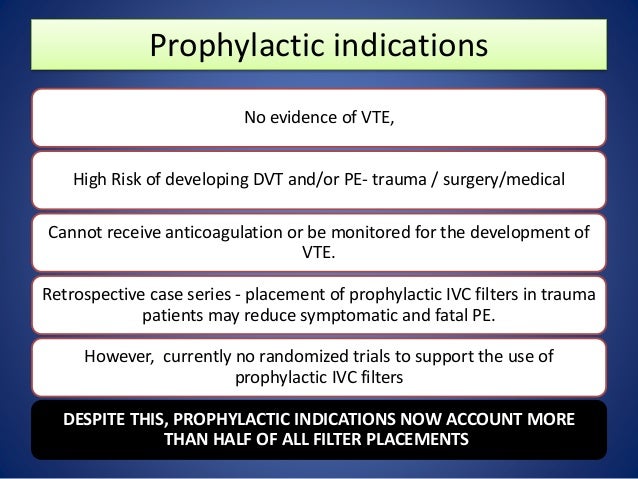 Prophylactic indications

No evidence of VTE,

High Risk of developing DVT and/or PE- trauma / surgery/medical

Cannot receive anticoagulation or be monitored for the development of VTE.

Retrospective case series - placement of prophylactic IVC filters in trauma patients may reduce symptomatic and fatal PE.

However, currently no randomized trials to support the use of prophylactic IVC filters

DESPITE THIS, PROPHYLACTIC INDICATIONS NOW ACCOUNT MORE THAN HALF OF ALL FILTER PLACEMENTS